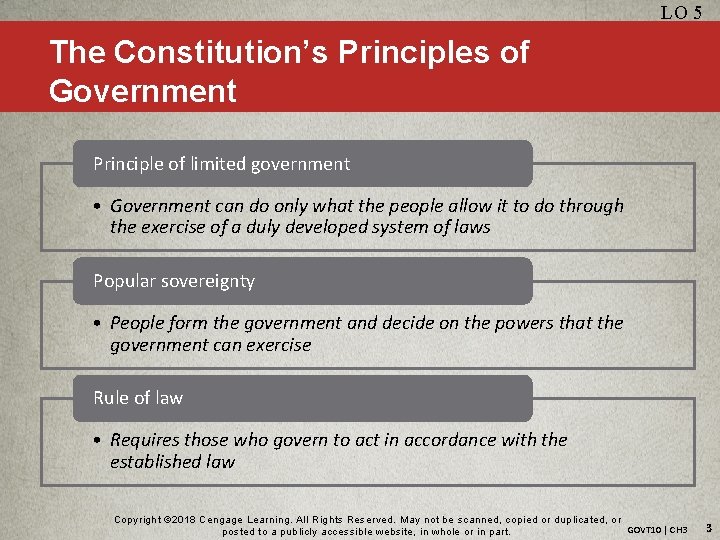 LO 5

The Constitution's Principles of Government

Principle of limited government

• Government can do only what the people allow it to do through the exercise of a duly developed system of laws

Popular sovereignty

• People form the government and decide on the powers that the government can exercise

Rule of law

• Requires those who govern to act in accordance with the established law

Copyright ©2018 Cengage Learning. All Rights Reserved. May not be scanned, copied or duplicated, or posted to a publicly accessible website, in whole or in part.

GOVT10 | CH3 3